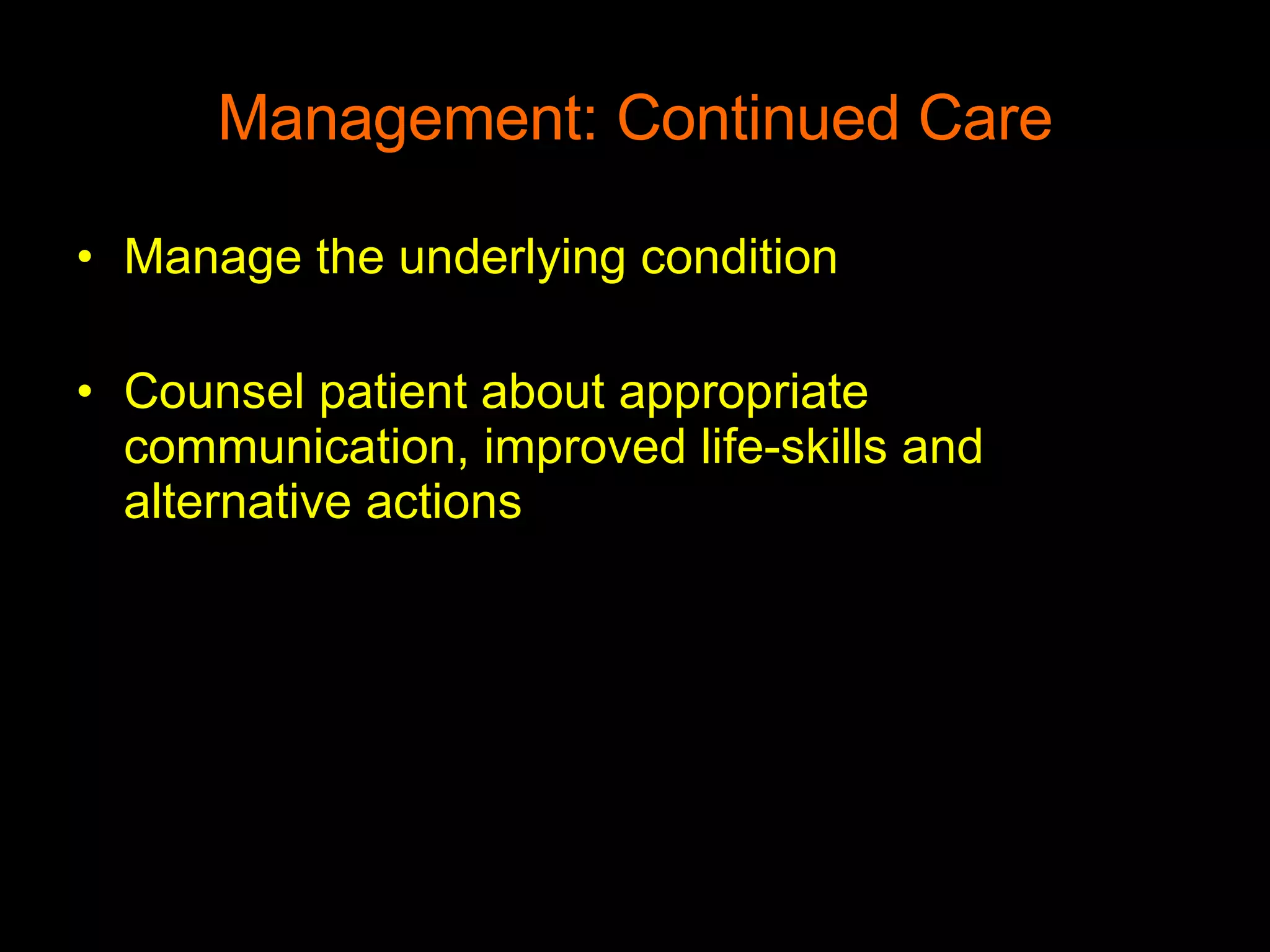 Management: Continued Care

• Manage the underlying condition

• Counsel patient about appropriate communication, improved life-skills and alternative actions